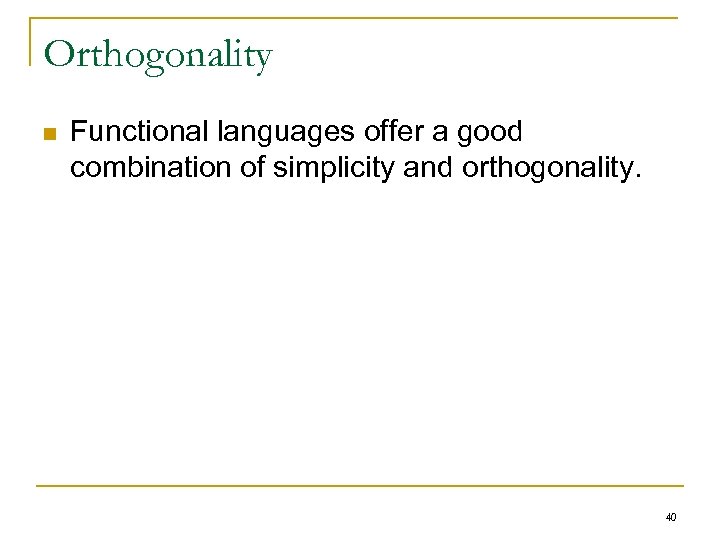 Orthogonality

Functional languages offer a good combination of simplicity and orthogonality.

40